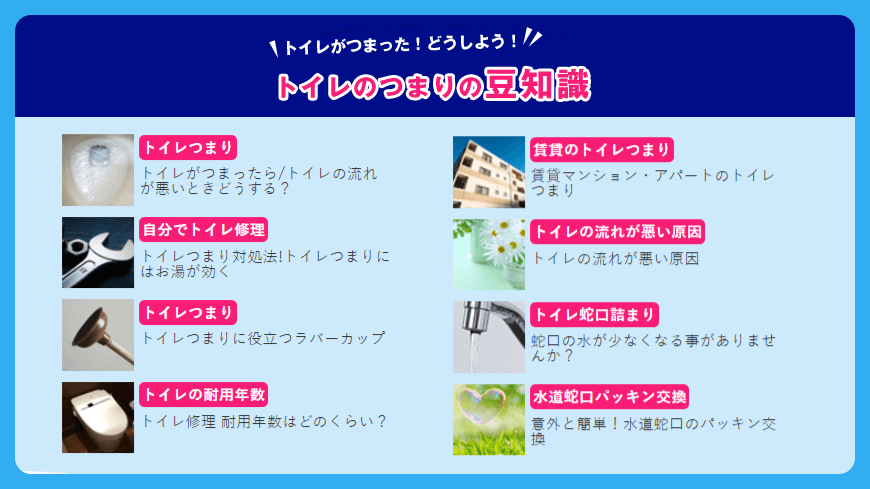 トイレがつまった！どうしよう！

トイレのつまりの豆知識

トイレつまり
トイレがつまったら/トイレの流れが悪いときどうする？

自分でトイレ修理
トイレつまり対処法!トイレつまりにはお湯が効く

トイレつまり
トイレつまりに役立つラバーカップ

トイレの耐用年数
トイレ修理 耐用年数はどのくらい？

賃貸のトイレつまり
賃貸マンション・アパートのトイレつまり

トイレの流れが悪い原因
トイレの流れが悪い原因

トイレ蛇口詰まり
蛇口の水が少なくなる事がありませんか？

水道蛇口パッキン交換
意外と簡単！水道蛇口のパッキン交換